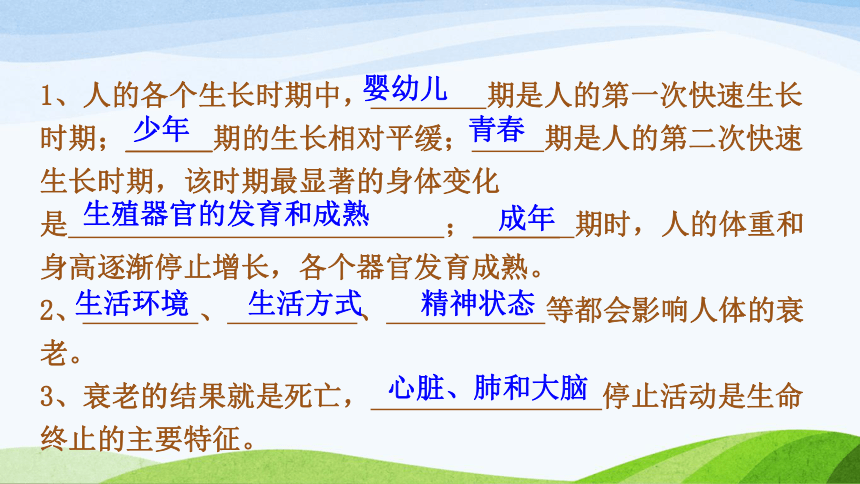 1、人的各个生长时期中，婴幼儿期是人的第一次快速生长时期；少年期的生长相对平缓；青春期是人的第二次快速生长时期，该时期最显著的身体变化是生殖器官的发育和成熟；成年期时，人的体重和身高逐渐停止增长，各个器官发育成熟。

2、生活环境、生活方式、精神状态等都会影响人体的衰老。

3、衰老的结果就是死亡，心脏、肺和大脑停止活动是生命终止的主要特征。